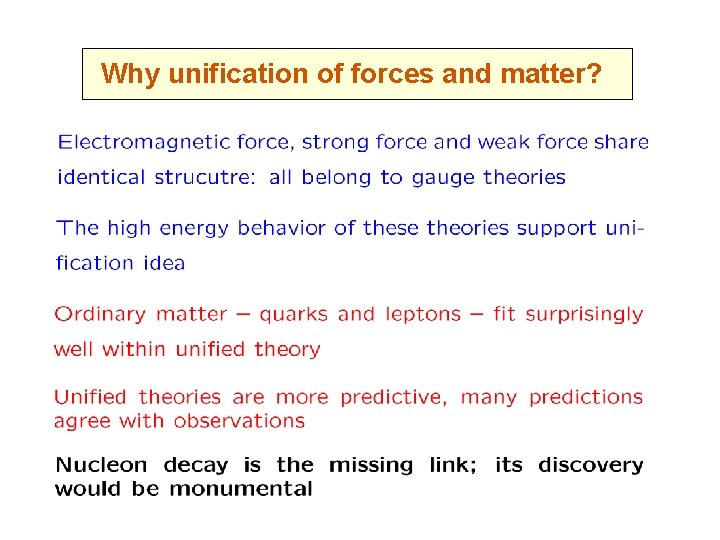 Why unification of forces and matter?

Electromagnetic force, strong force and weak force share identical strucutre: all belong to gauge theories

The high energy behavior of these theories support unification idea

Ordinary matter – quarks and leptons – fit surprisingly well within unified theory

Unified theories are more predictive, many predictions agree with observations

Nucleon decay is the missing link; its discovery would be monumental